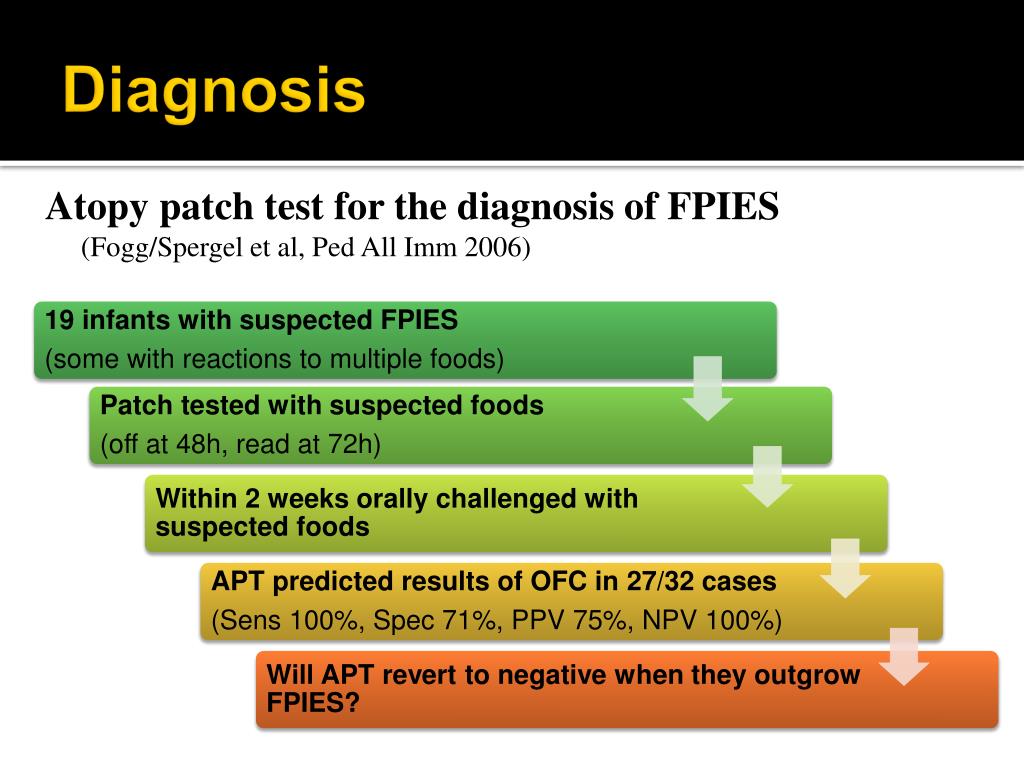 Diagnosis

Atopy patch test for the diagnosis of FPIES
(Fogg/Spergel et al, Ped All Imm 2006)

19 infants with suspected FPIES
(some with reactions to multiple foods)

Patch tested with suspected foods
(off at 48h, read at 72h)

Within 2 weeks orally challenged with suspected foods

APT predicted results of OFC in 27/32 cases
(Sens 100%, Spec 71%, PPV 75%, NPV 100%)

Will APT revert to negative when they outgrow FPIES?